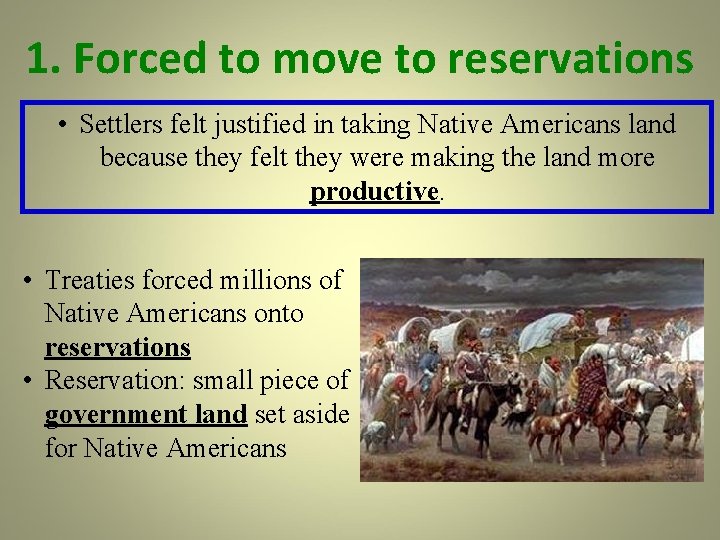 1. Forced to move to reservations

• Settlers felt justified in taking Native Americans land because they felt they were making the land more productive.

• Treaties forced millions of Native Americans onto reservations
• Reservation: small piece of government land set aside for Native Americans